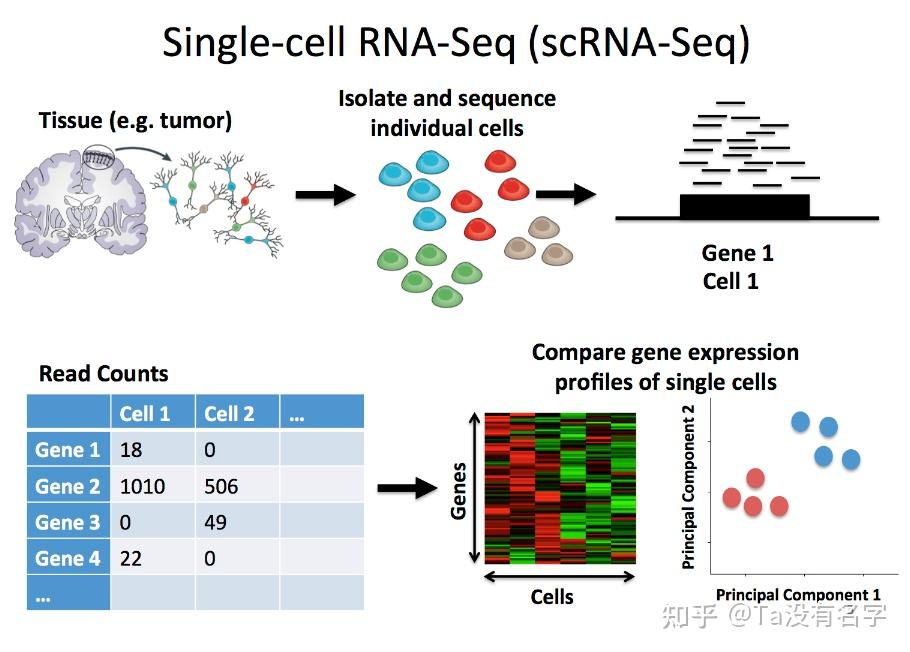 Single-cell RNA-Seq (scRNA-Seq)

Tissue (e.g. tumor)

Isolate and sequence individual cells

Gene 1
Cell 1

Read Counts

| | Cell 1 | Cell 2 | ... |
|---|---|---|---|
| Gene 1 | 18 | 0 | |
| Gene 2 | 1010 | 506 | |
| Gene 3 | 0 | 49 | |
| Gene 4 | 22 | 0 | |
| ... | | | |

Compare gene expression profiles of single cells

Genes

Cells

Principal Component 2

Principal Component 1

知乎 @Ta没有名字